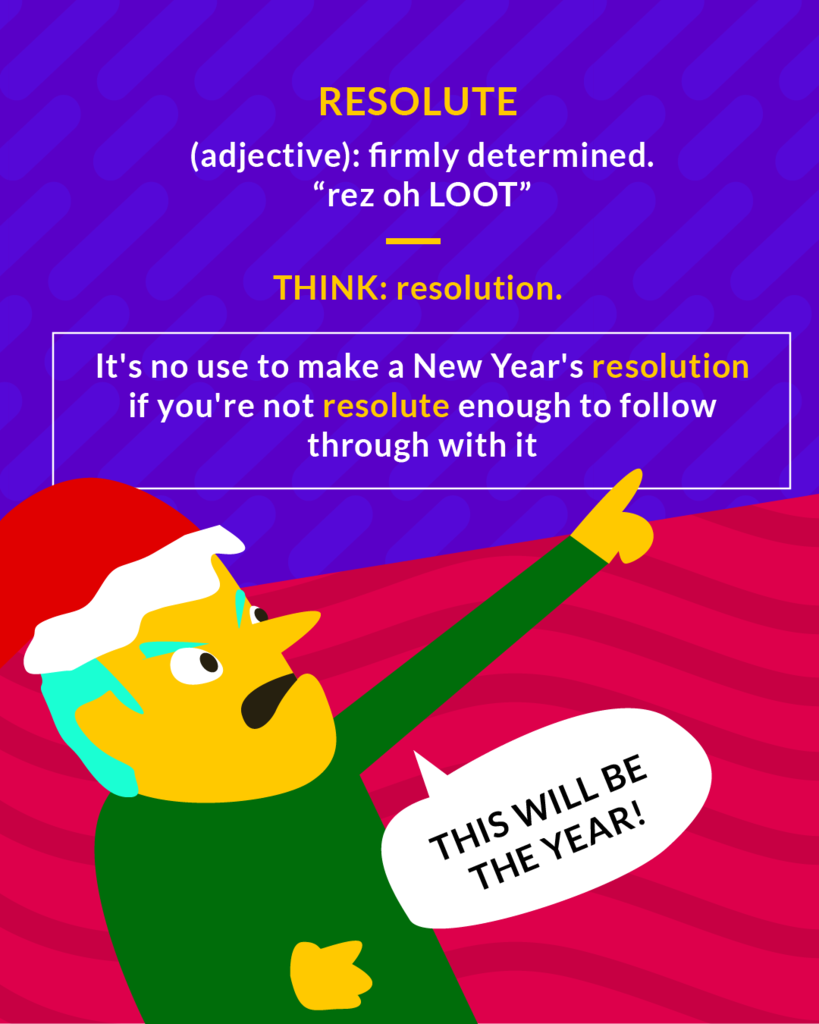 RESOLUTE

(adjective): firmly determined.
“rez oh LOOT”

THINK: resolution.

It's no use to make a New Year's resolution if you're not resolute enough to follow through with it

THIS WILL BE THE YEAR!